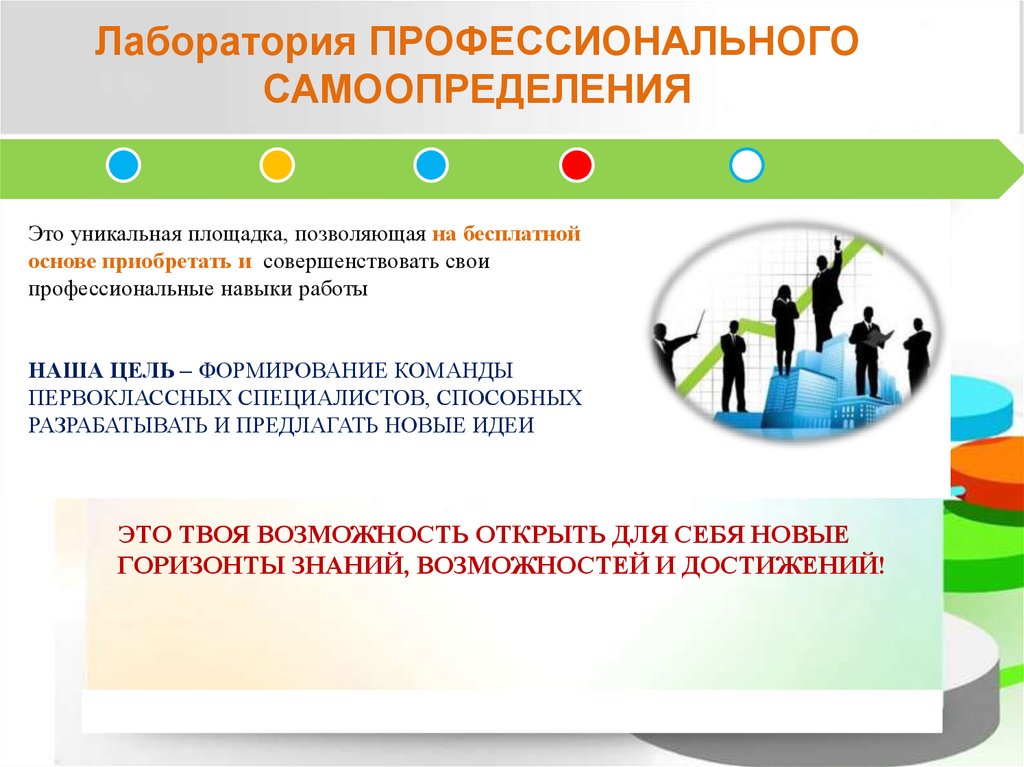 Лаборатория ПРОФЕССИОНАЛЬНОГО САМООПРЕДЕЛЕНИЯ

Это уникальная площадка, позволяющая на бесплатной основе приобретать и совершенствовать свои профессиональные навыки работы

НАША ЦЕЛЬ – ФОРМИРОВАНИЕ КОМАНДЫ ПЕРВОКЛАССНЫХ СПЕЦИАЛИСТОВ, СПОСОБНЫХ РАЗРАБАТЫВАТЬ И ПРЕДЛАГАТЬ НОВЫЕ ИДЕИ

ЭТО ТВОЯ ВОЗМОЖНОСТЬ ОТКРЫТЬ ДЛЯ СЕБЯ НОВЫЕ ГОРИЗОНТЫ ЗНАНИЙ, ВОЗМОЖНОСТЕЙ И ДОСТИЖЕНИЙ!